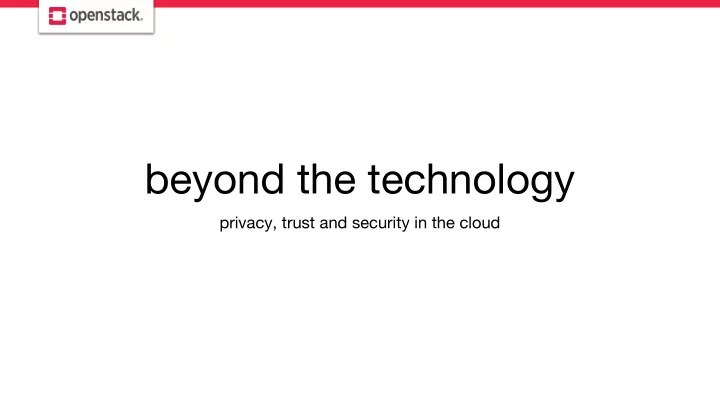 openstack.

beyond the technology

privacy, trust and security in the cloud